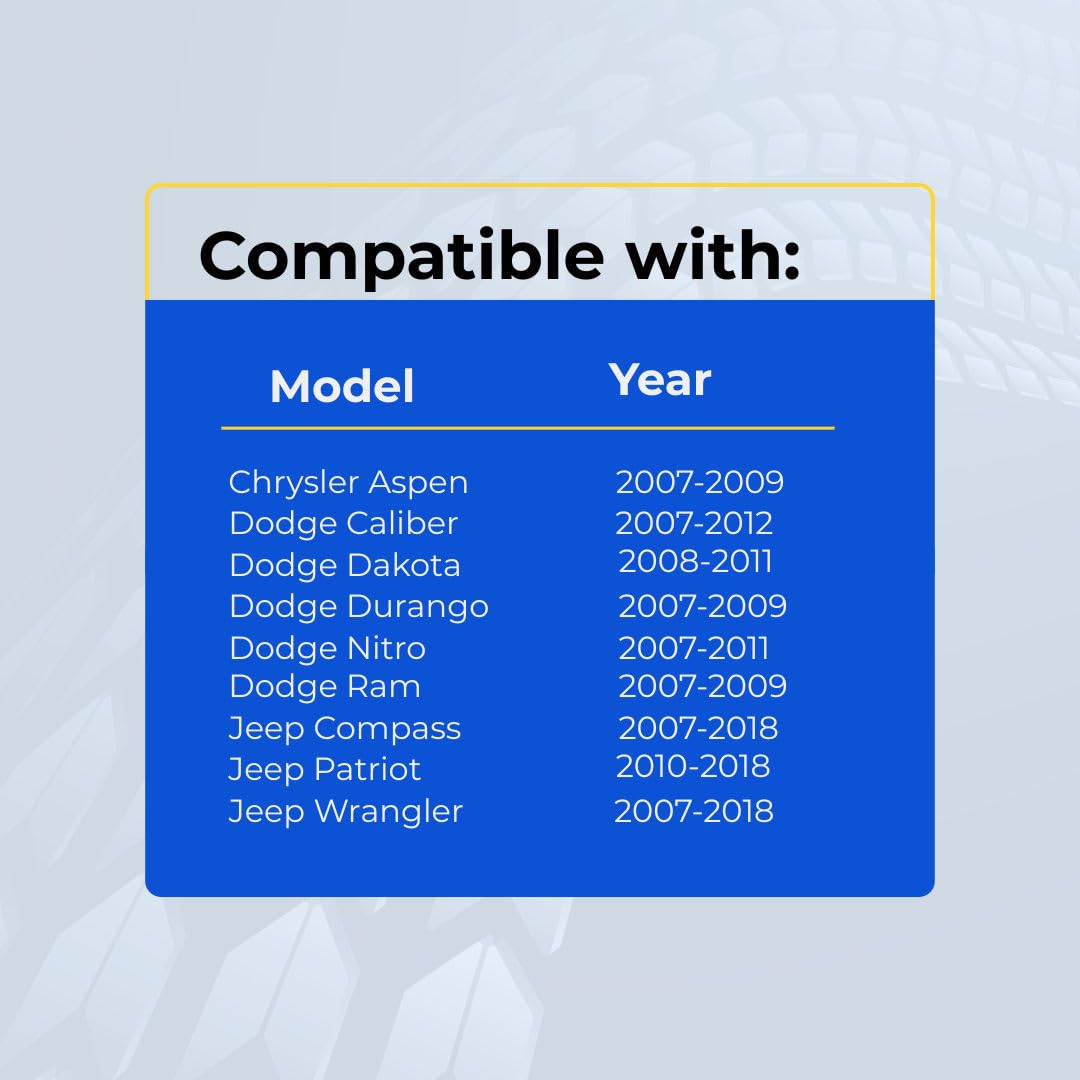 Compatible with:

| Model | Year |
|---|---|
| Chrysler Aspen | 2007-2009 |
| Dodge Caliber | 2007-2012 |
| Dodge Dakota | 2008-2011 |
| Dodge Durango | 2007-2009 |
| Dodge Nitro | 2007-2011 |
| Dodge Ram | 2007-2009 |
| Jeep Compass | 2007-2018 |
| Jeep Patriot | 2010-2018 |
| Jeep Wrangler | 2007-2018 |